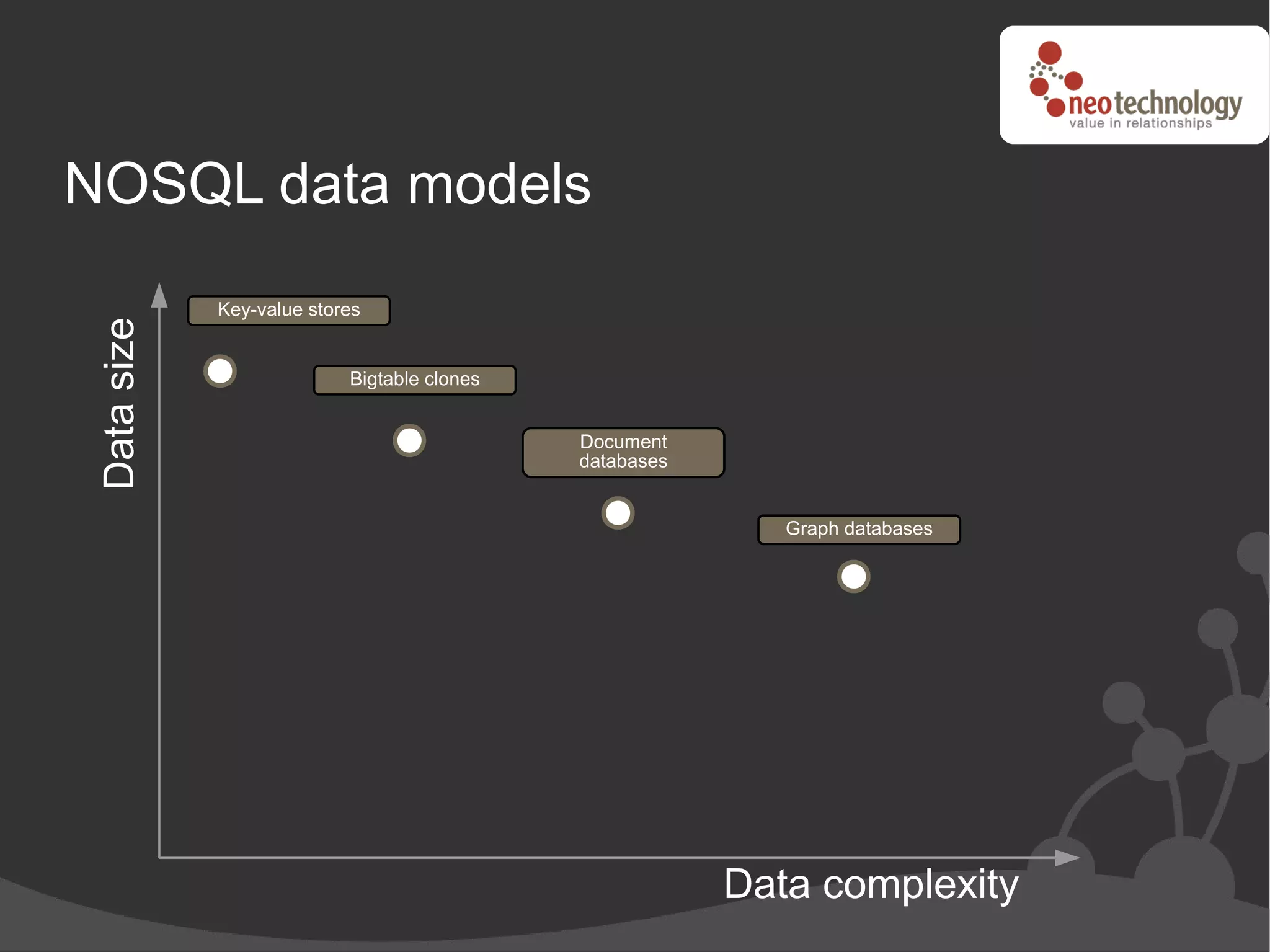 neotechnology
value in relationships

NOSQL data models

Data size

Key-value stores

Bigtable clones

Document databases

Graph databases

Data complexity